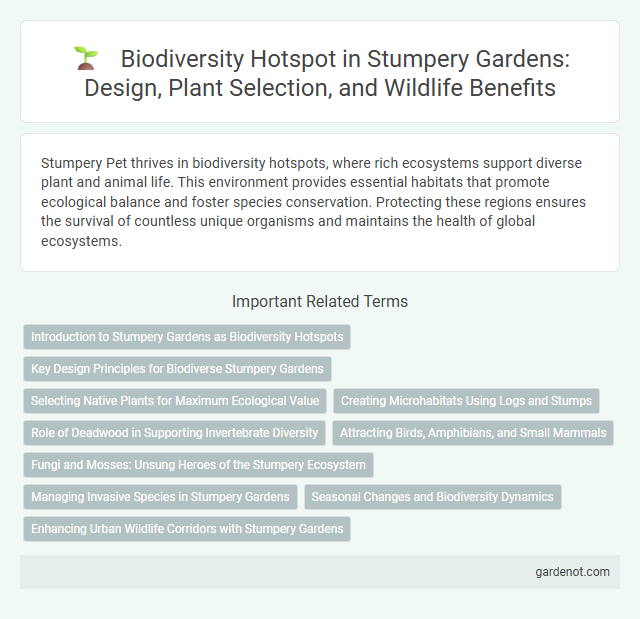 Biodiversity Hotspot in Stumpery Gardens: Design, Plant Selection, and Wildlife Benefits

Stumpery Pet thrives in biodiversity hotspots, where rich ecosystems support diverse plant and animal life. This environment provides essential habitats that promote ecological balance and foster species conservation. Protecting these regions ensures the survival of countless unique organisms and maintains the health of global ecosystems.

Important Related Terms

Introduction to Stumpery Gardens as Biodiversity Hotspots

Key Design Principles for Biodiverse Stumpery Gardens

Selecting Native Plants for Maximum Ecological Value

Creating Microhabitats Using Logs and Stumps

Role of Deadwood in Supporting Invertebrate Diversity

Attracting Birds, Amphibians, and Small Mammals

Fungi and Mosses: Unsung Heroes of the Stumpery Ecosystem

Managing Invasive Species in Stumpery Gardens

Seasonal Changes and Biodiversity Dynamics

Enhancing Urban Wildlife Corridors with Stumpery Gardens

gardenot.com